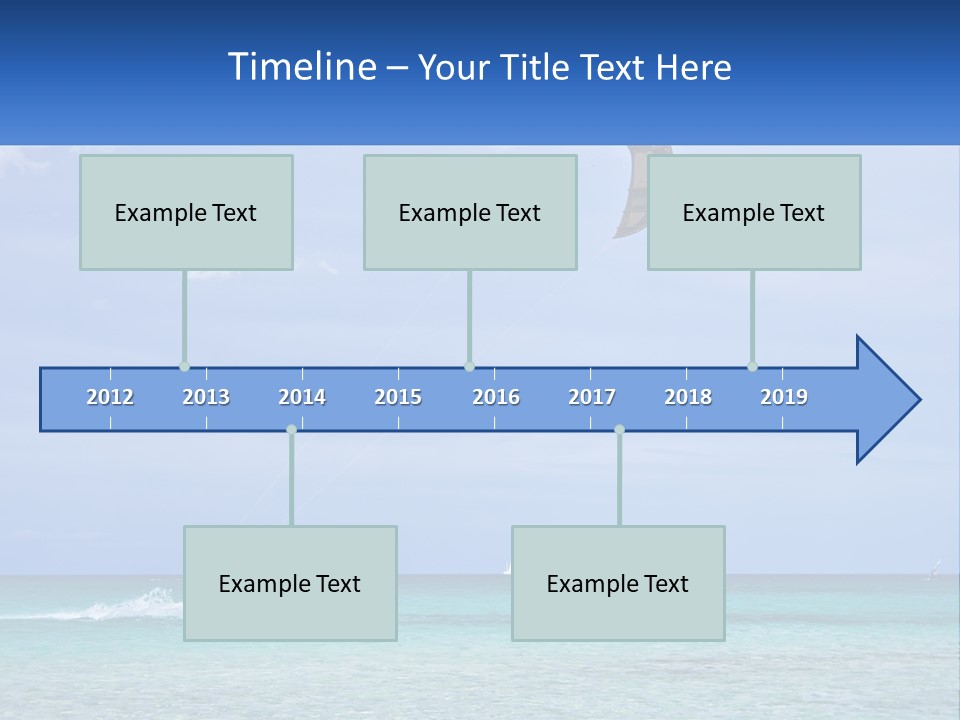 Timeline – Your Title Text Here

Example Text

Example Text

Example Text

2012 2013 2014 2015 2016 2017 2018 2019

Example Text

Example Text